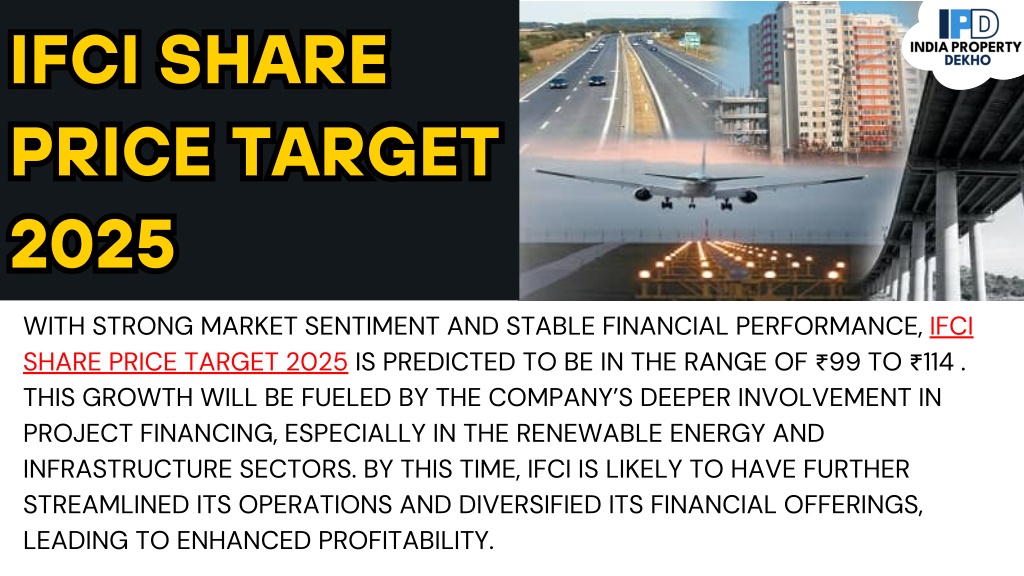 IFCI SHARE PRICE TARGET 2025

IPD
INDIA PROPERTY DEKHO

WITH STRONG MARKET SENTIMENT AND STABLE FINANCIAL PERFORMANCE, IFCI SHARE PRICE TARGET 2025 IS PREDICTED TO BE IN THE RANGE OF ₹99 TO ₹114 . THIS GROWTH WILL BE FUELED BY THE COMPANY'S DEEPER INVOLVEMENT IN PROJECT FINANCING, ESPECIALLY IN THE RENEWABLE ENERGY AND INFRASTRUCTURE SECTORS. BY THIS TIME, IFCI IS LIKELY TO HAVE FURTHER STREAMLINED ITS OPERATIONS AND DIVERSIFIED ITS FINANCIAL OFFERINGS, LEADING TO ENHANCED PROFITABILITY.